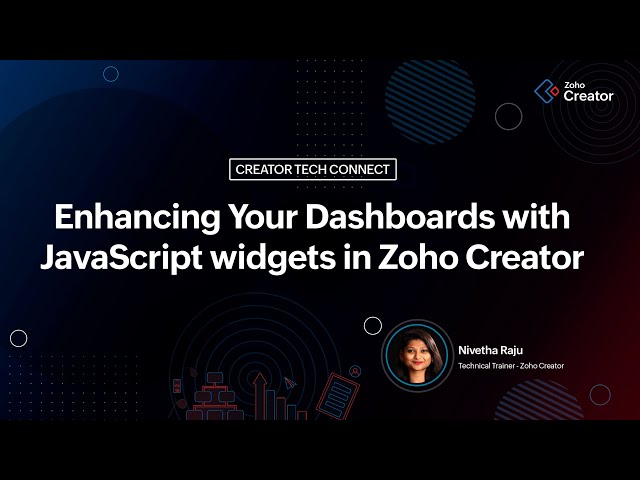 Zoho Creator

CREATOR TECH CONNECT

Enhancing Your Dashboards with JavaScript widgets in Zoho Creator

Nivetha Raju
Technical Trainer - Zoho Creator